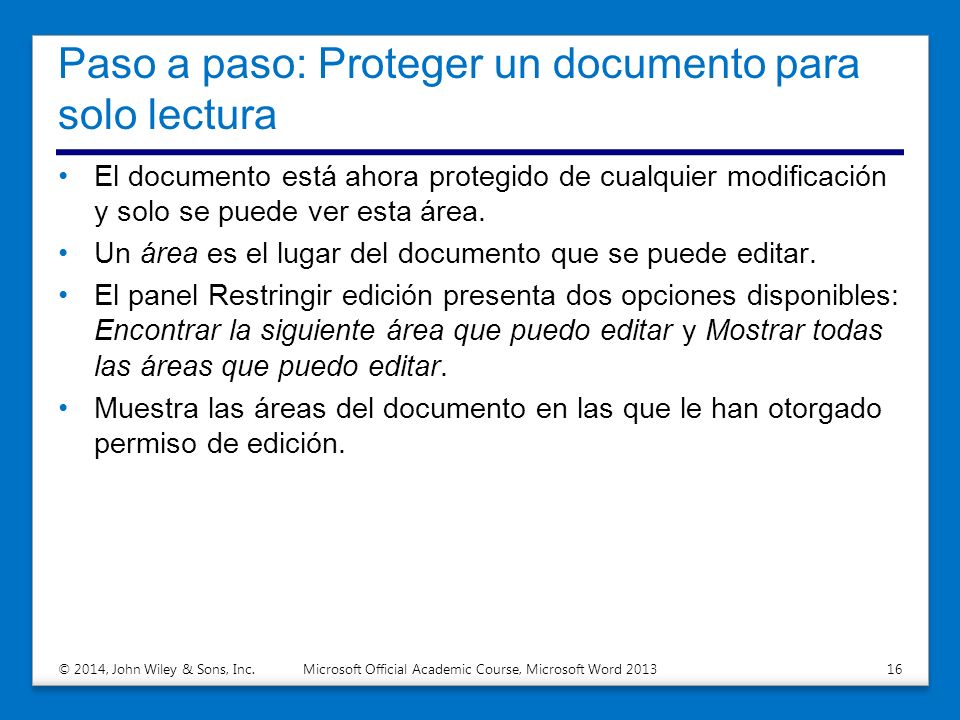 Paso a paso: Proteger un documento para solo lectura

• El documento está ahora protegido de cualquier modificación y solo se puede ver esta área.
• Un área es el lugar del documento que se puede editar.
• El panel Restringir edición presenta dos opciones disponibles: Encontrar la siguiente área que puedo editar y Mostrar todas las áreas que puedo editar.
• Muestra las áreas del documento en las que le han otorgado permiso de edición.

© 2014, John Wiley & Sons, Inc. Microsoft Official Academic Course, Microsoft Word 2013 16